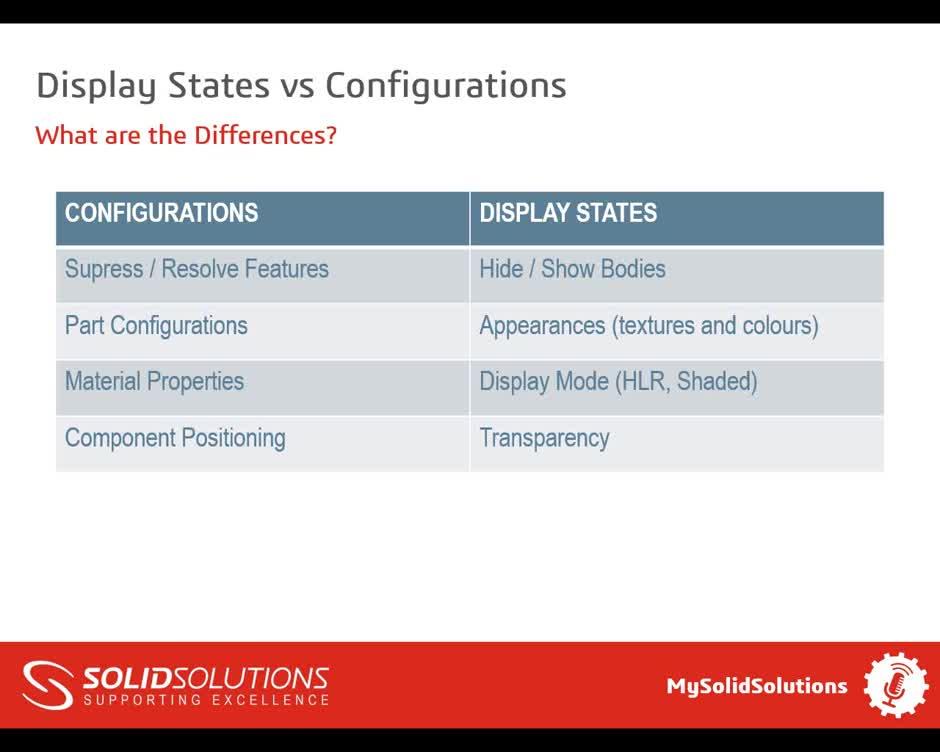 Display States vs Configurations

What are the Differences?

| CONFIGURATIONS | DISPLAY STATES |
|---|---|
| Supress / Resolve Features | Hide / Show Bodies |
| Part Configurations | Appearances (textures and colours) |
| Material Properties | Display Mode (HLR, Shaded) |
| Component Positioning | Transparency |

SOLIDSOLUTIONS
SUPPORTING EXCELLENCE

MySolidSolutions